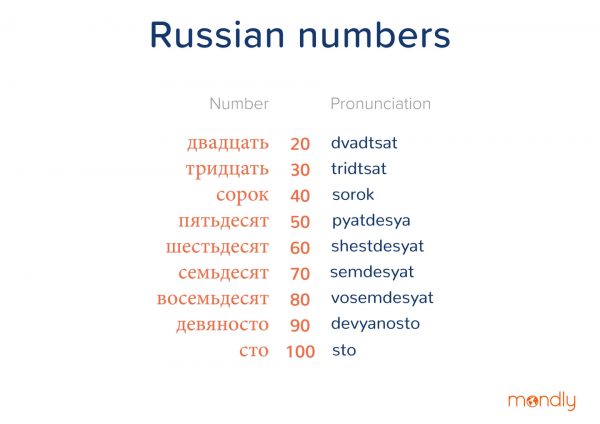 Russian numbers

| Number | | Pronunciation |
|---|---|---|
| двадцать | 20 | dvadtsat |
| тридцать | 30 | tridtsat |
| сорок | 40 | sorok |
| пятьдесят | 50 | pyatdesya |
| шестьдесят | 60 | shestdesyat |
| семьдесят | 70 | semdesyat |
| восемьдесят | 80 | vosemdesyat |
| девяносто | 90 | devyanosto |
| сто | 100 | sto |

mondly